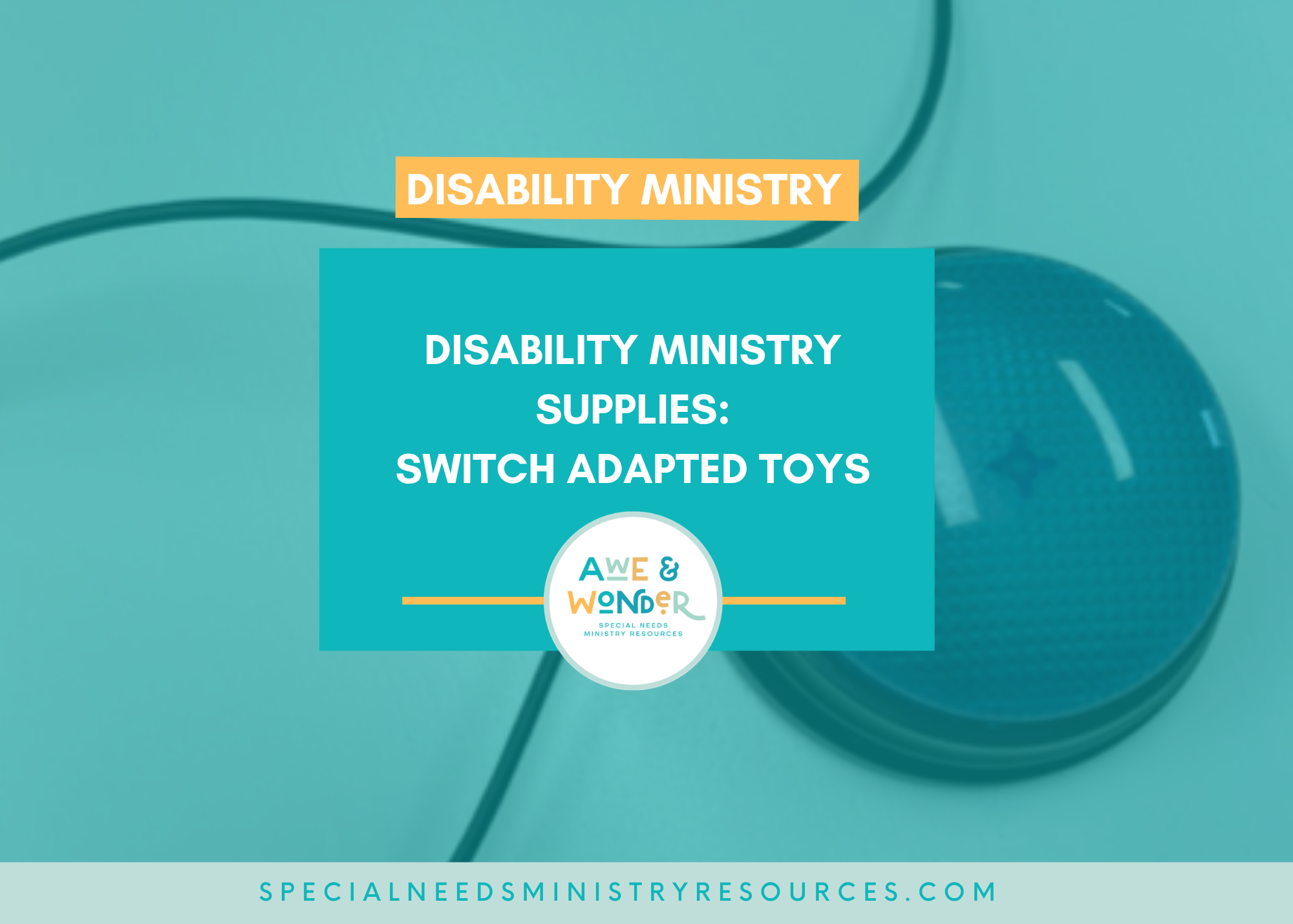 DISABILITY MINISTRY

DISABILITY MINISTRY SUPPLIES: SWITCH ADAPTED TOYS

AWE & WONDER
SPECIAL NEEDS MINISTRY RESOURCES

SPECIALNEEDSMINISTRYRESOURCES.COM